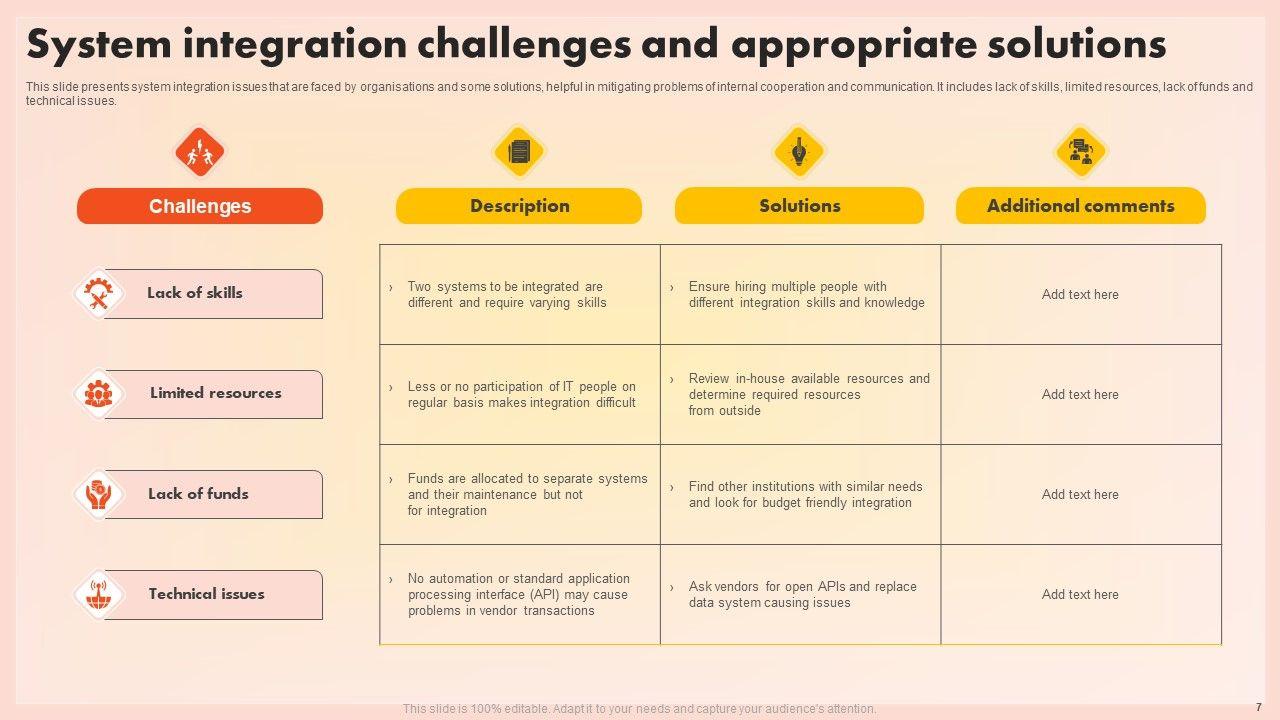 System integration challenges and appropriate solutions

This slide presents system integration issues that are faced by organisations and some solutions, helpful in mitigating problems of internal cooperation and communication. It includes lack of skills, limited resources, lack of funds and technical issues.

| Challenges | Description | Solutions | Additional comments |
|---|---|---|---|
| Lack of skills | › Two systems to be integrated are different and require varying skills | › Ensure hiring multiple people with different integration skills and knowledge | Add text here |
| Limited resources | › Less or no participation of IT people on regular basis makes integration difficult | › Review in-house available resources and determine required resources from outside | Add text here |
| Lack of funds | › Funds are allocated to separate systems and their maintenance but not for integration | › Find other institutions with similar needs and look for budget friendly integration | Add text here |
| Technical issues | › No automation or standard application processing interface (API) may cause problems in vendor transactions | › Ask vendors for open APIs and replace data system causing issues | Add text here |

This slide is 100% editable. Adapt it to your needs and capture your audience's attention.

7